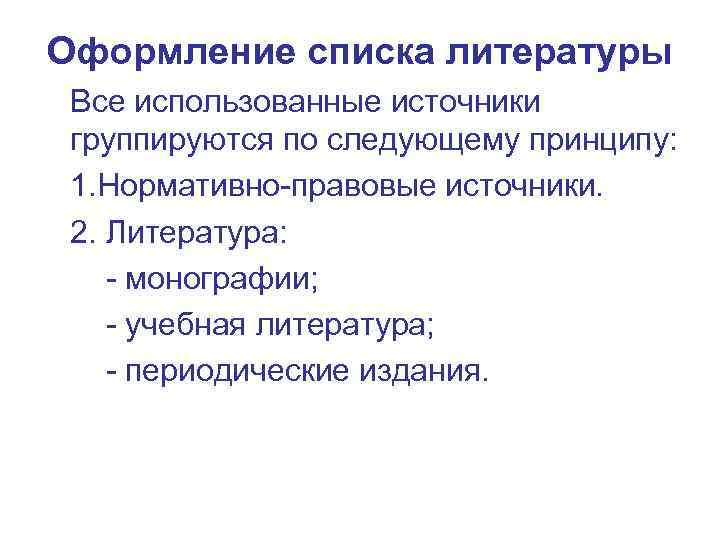 Оформление списка литературы

Все использованные источники группируются по следующему принципу:

1.Нормативно-правовые источники.

2. Литература:

- монографии;

- учебная литература;

- периодические издания.